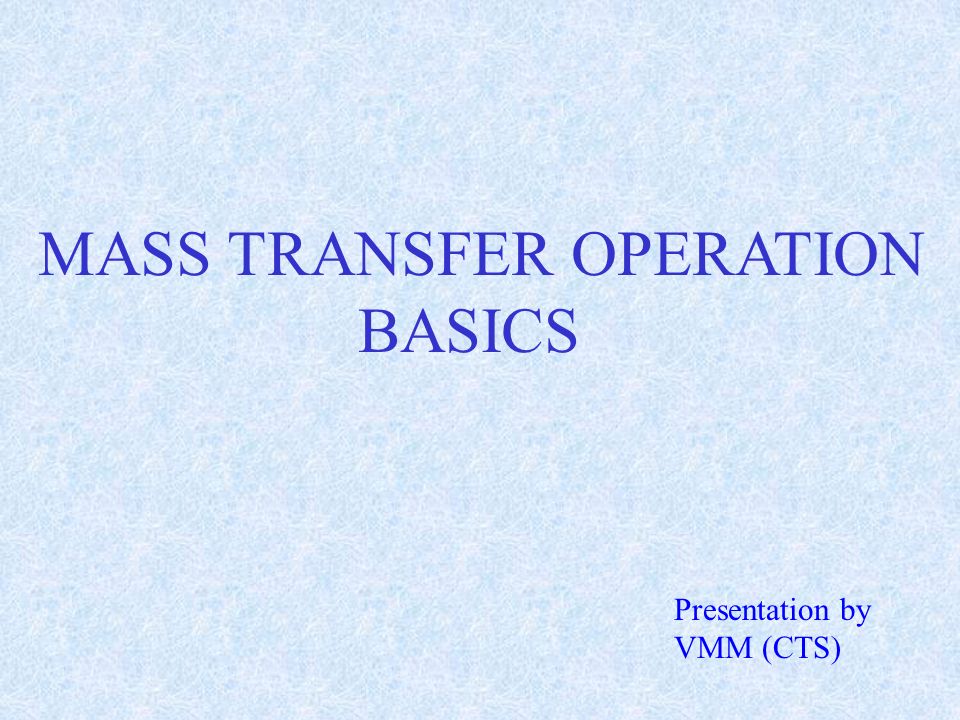 MASS TRANSFER OPERATION
BASICS

Presentation by
VMM (CTS)